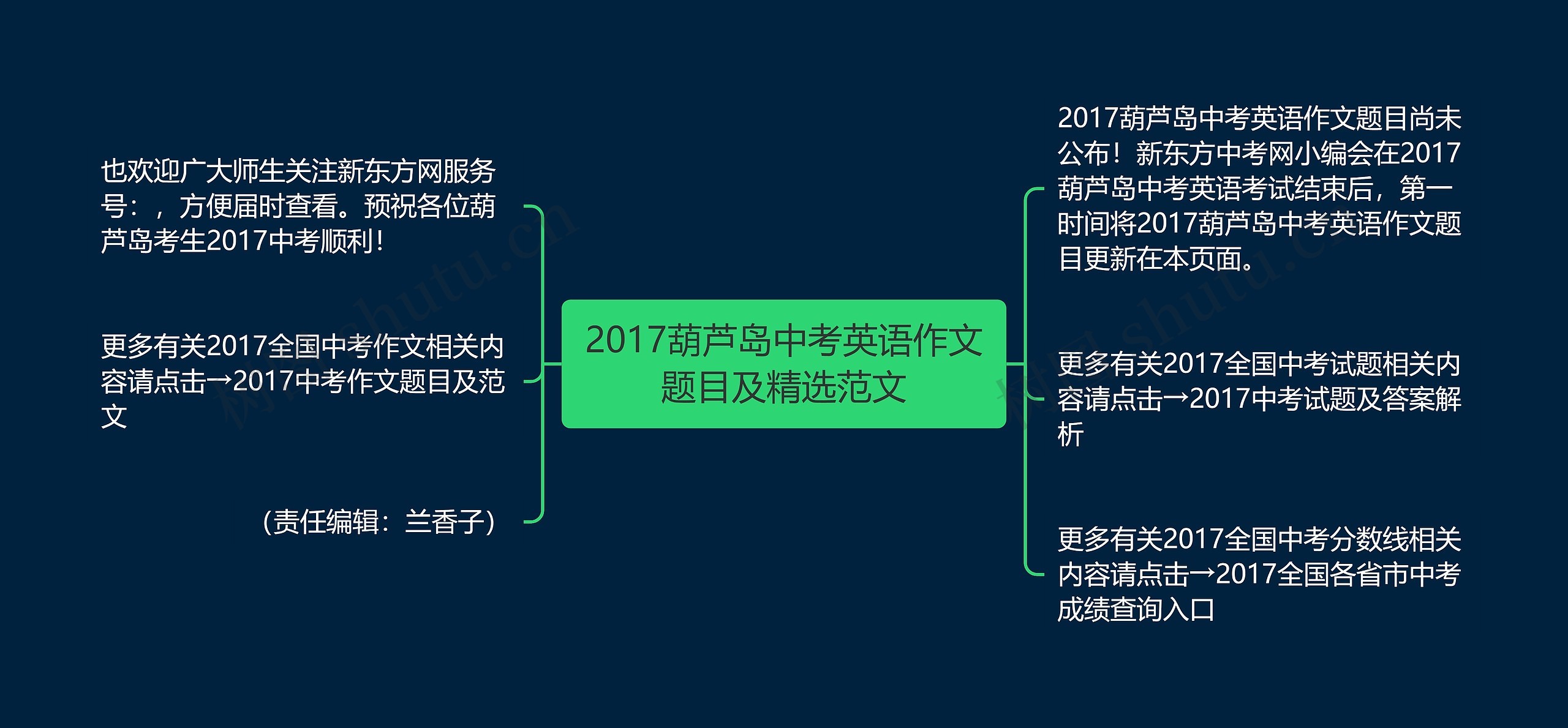 2017葫芦岛中考英语作文题目及精选范文

2017葫芦岛中考英语作文题目尚未公布！新东方中考网小编会在2017葫芦岛中考英语考试结束后，第一时间将2017葫芦岛中考英语作文题目更新在本页面。

更多有关2017全国中考试题相关内容请点击→2017中考试题及答案解析

更多有关2017全国中考分数线相关内容请点击→2017全国各省市中考成绩查询入口

也欢迎广大师生关注新东方网服务号：，方便届时查看。预祝各位葫芦岛考生2017中考顺利！

更多有关2017全国中考作文相关内容请点击→2017中考作文题目及范文

（责任编辑：兰香子）

树图 shutu.cn

树图 shutu.cn